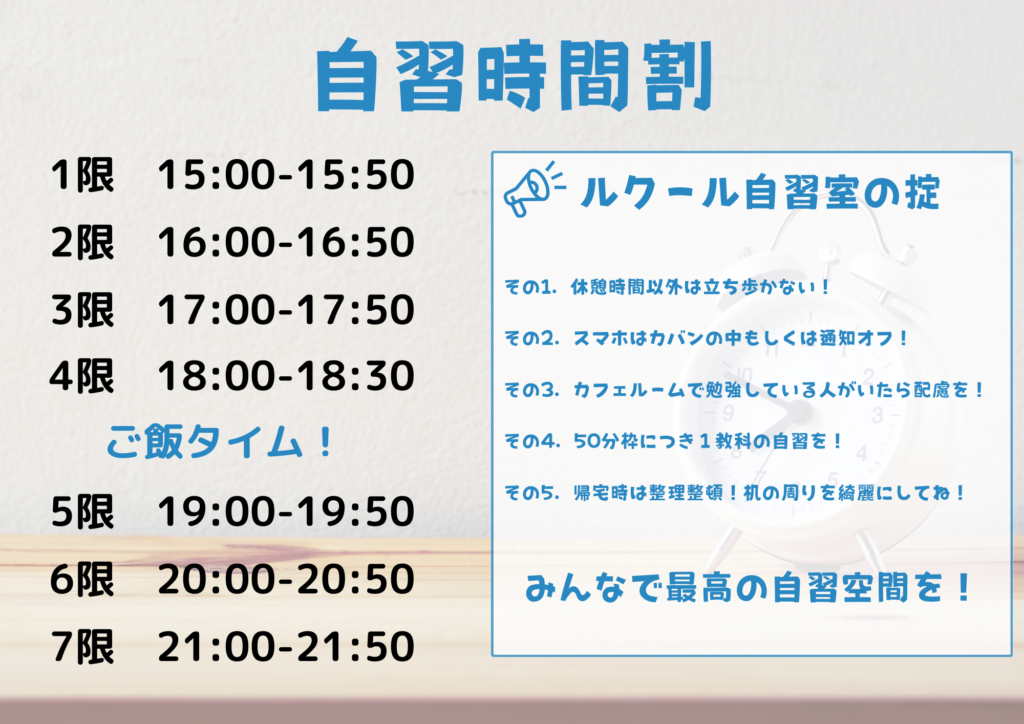 自習時間割

1限　15:00-15:50
2限　16:00-16:50
3限　17:00-17:50
4限　18:00-18:30
ご飯タイム！
5限　19:00-19:50
6限　20:00-20:50
7限　21:00-21:50

ルクール自習室の掟

その1. 休憩時間以外は立ち歩かない！

その2. スマホはカバンの中もしくは通知オフ！

その3. カフェルームで勉強している人がいたら配慮を！

その4. 50分枠につき１教科の自習を！

その5. 帰宅時は整理整頓！机の周りを綺麗にしてね！

みんなで最高の自習空間を！